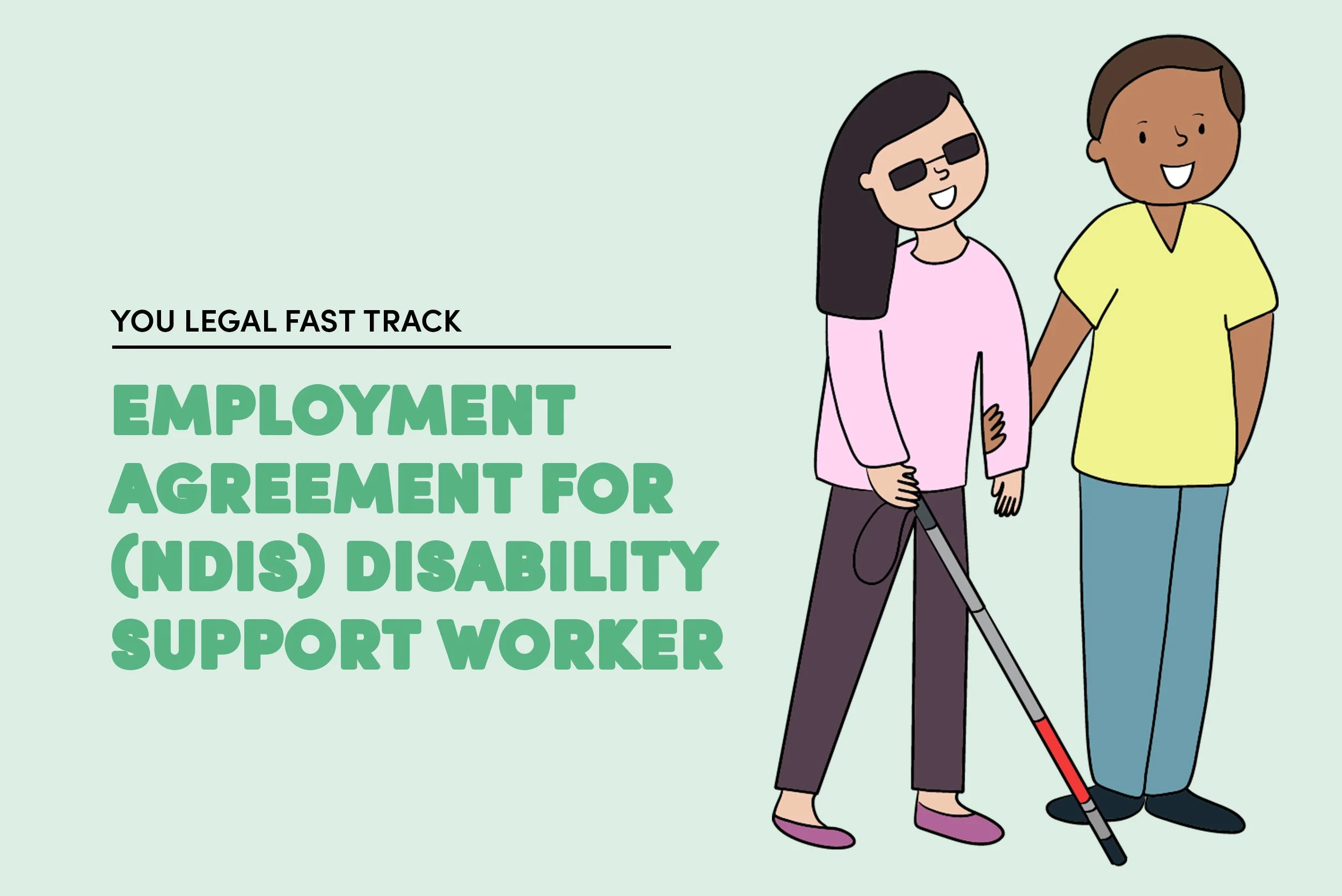 YOU LEGAL FAST TRACK

EMPLOYMENT AGREEMENT FOR (NDIS) DISABILITY SUPPORT WORKER